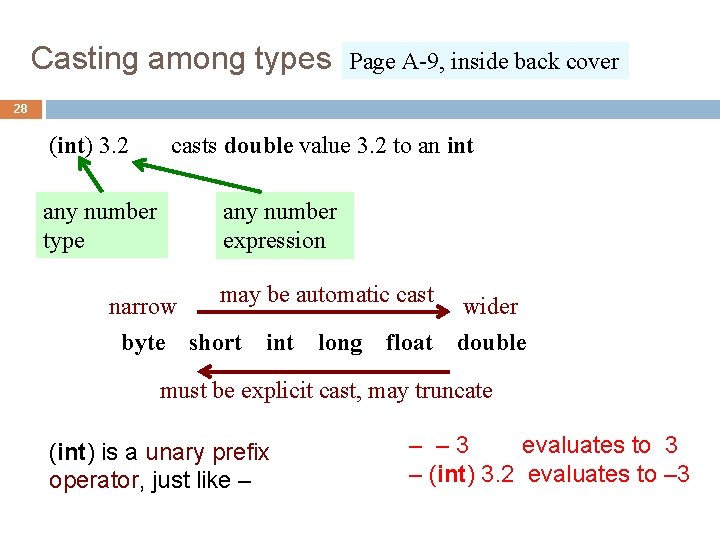 Casting among types Page A-9, inside back cover

28

(int) 3.2 casts double value 3.2 to an int

any number type

any number expression

narrow may be automatic cast wider

byte short int long float double

must be explicit cast, may truncate

(int) is a unary prefix operator, just like –

– – 3 evaluates to 3
– (int) 3.2 evaluates to –3